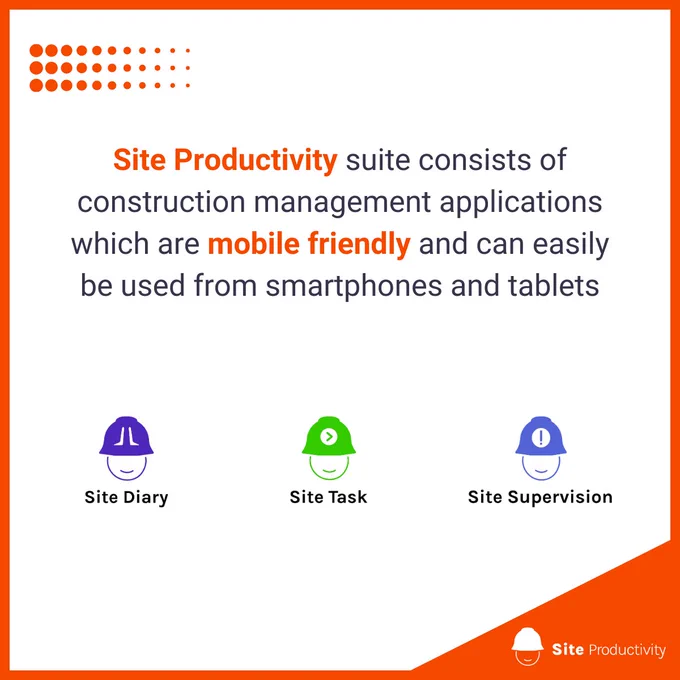 Site Productivity suite consists of construction management applications which are mobile friendly and can easily be used from smartphones and tablets

Site Diary

Site Task

Site Supervision

Site Productivity